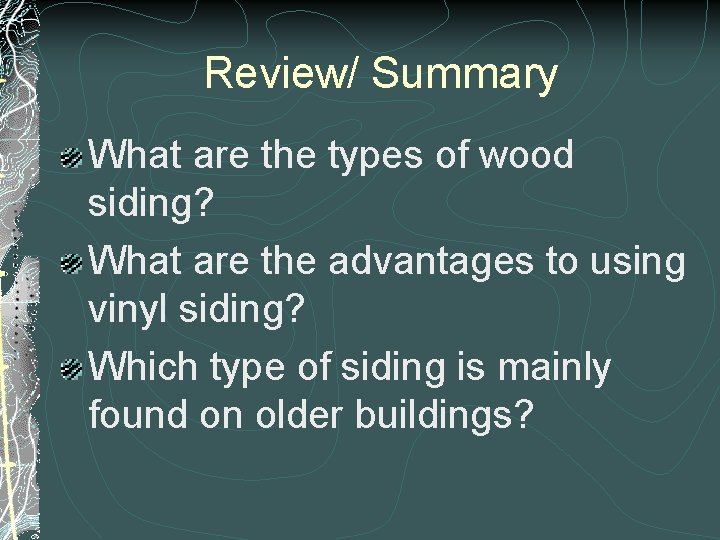 Review/ Summary

• What are the types of wood siding?

• What are the advantages to using vinyl siding?

• Which type of siding is mainly found on older buildings?